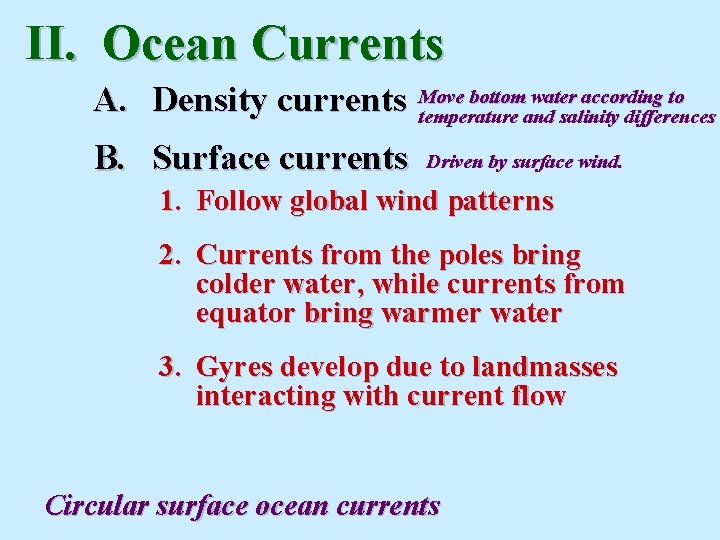 II. Ocean Currents

A. Density currents Move bottom water according to temperature and salinity differences

B. Surface currents Driven by surface wind.

1. Follow global wind patterns

2. Currents from the poles bring colder water, while currents from equator bring warmer water

3. Gyres develop due to landmasses interacting with current flow

Circular surface ocean currents